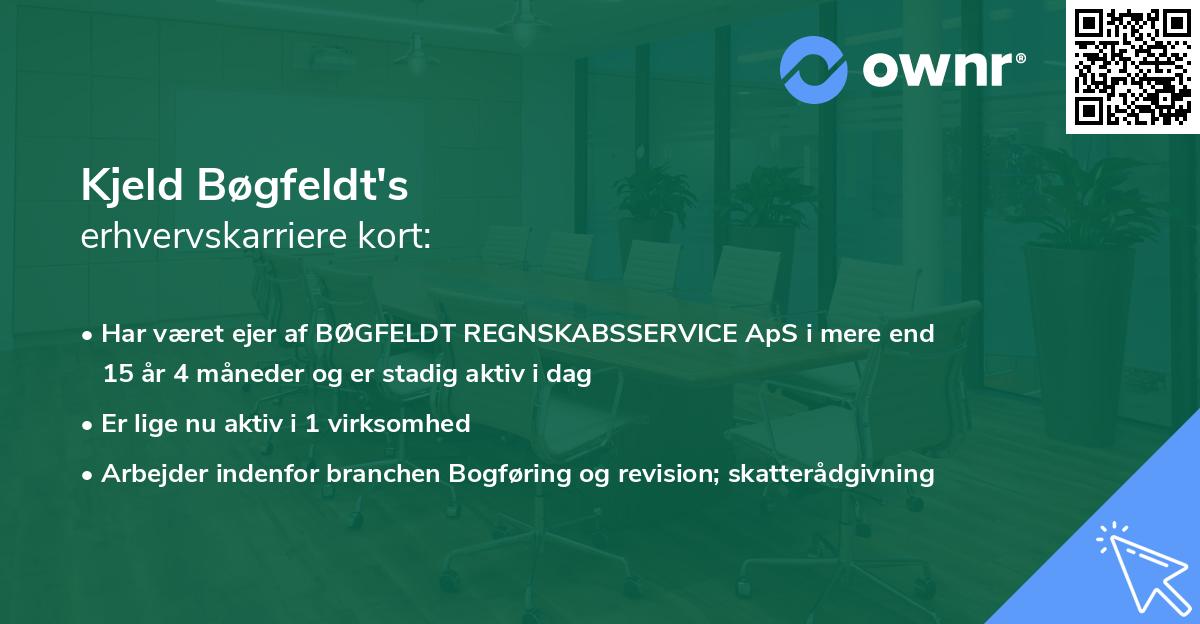 ownr®

Kjeld Bøgfeldt's
erhvervskarriere kort:

• Har været ejer af BØGFELDT REGNSKABSSERVICE ApS i mere end 15 år 4 måneder og er stadig aktiv i dag

• Er lige nu aktiv i 1 virksomhed

• Arbejder indenfor branchen Bogføring og revision; skatterådgivning